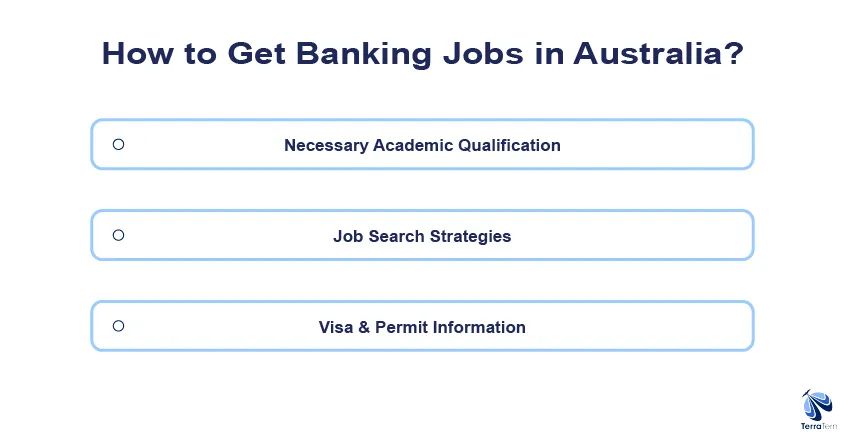 How to Get Banking Jobs in Australia?

Necessary Academic Qualification

Job Search Strategies

Visa & Permit Information

TerraTern